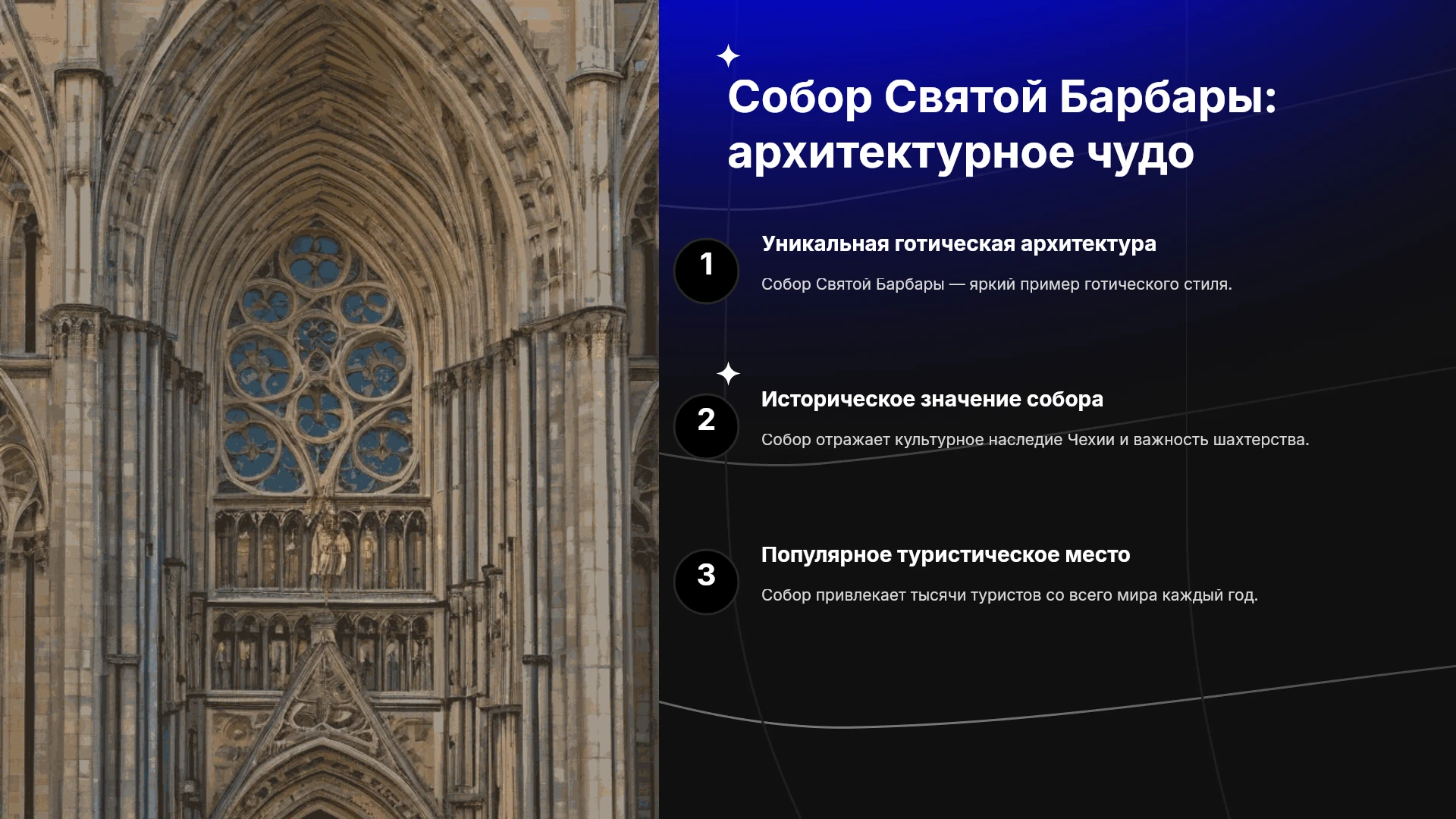 Собор Святой Барбары: архитектурное чудо

1

Уникальная готическая архитектура

Собор Святой Барбары — яркий пример готического стиля.

2

Историческое значение собора

Собор отражает культурное наследие Чехии и важность шахтерства.

3

Популярное туристическое место

Собор привлекает тысячи туристов со всего мира каждый год.